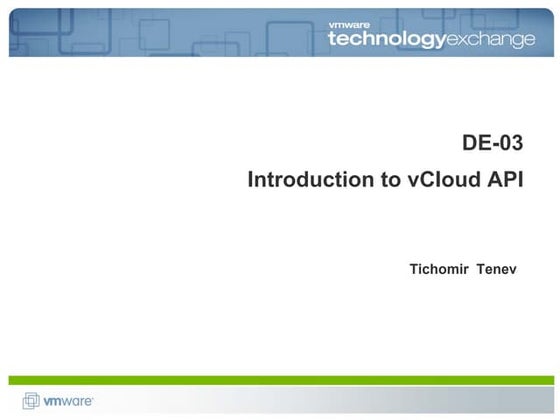 vmware technologyexchange

DE-03

Introduction to vCloud API

Tichomir Tenev

vmware